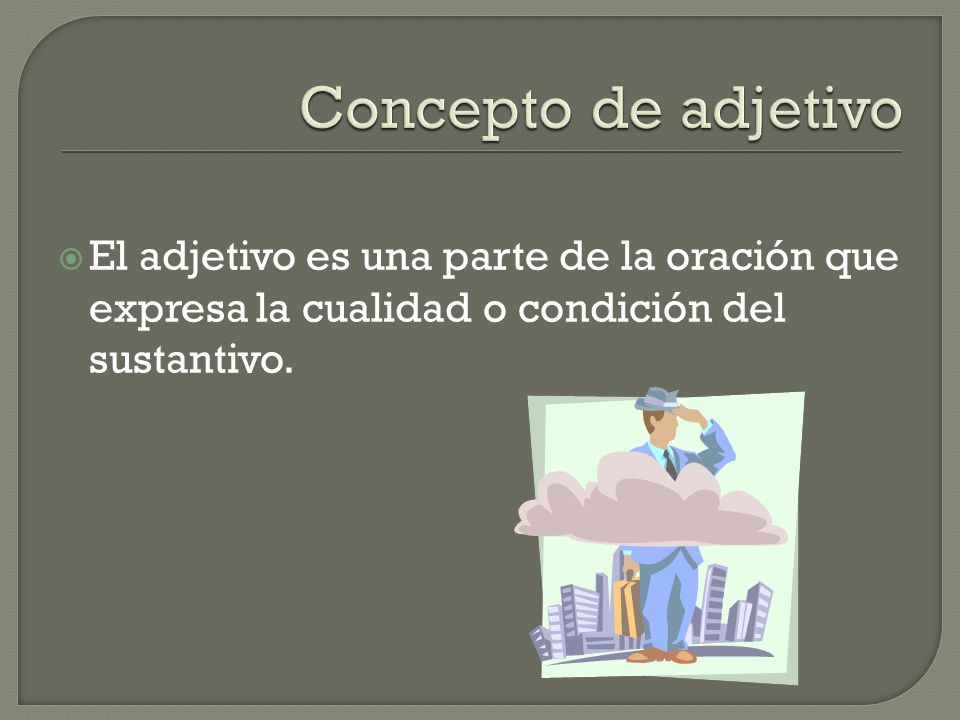 Concepto de adjetivo

El adjetivo es una parte de la oración que expresa la cualidad o condición del sustantivo.